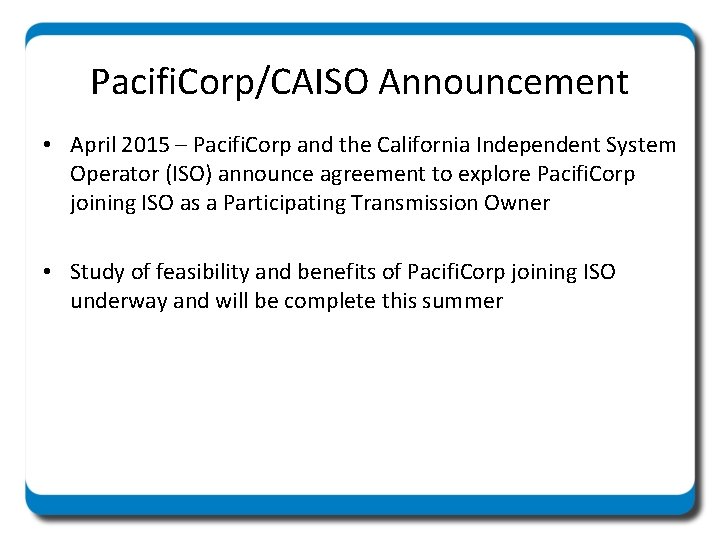 PacifiCorp/CAISO Announcement

• April 2015 – PacifiCorp and the California Independent System Operator (ISO) announce agreement to explore PacifiCorp joining ISO as a Participating Transmission Owner

• Study of feasibility and benefits of PacifiCorp joining ISO underway and will be complete this summer